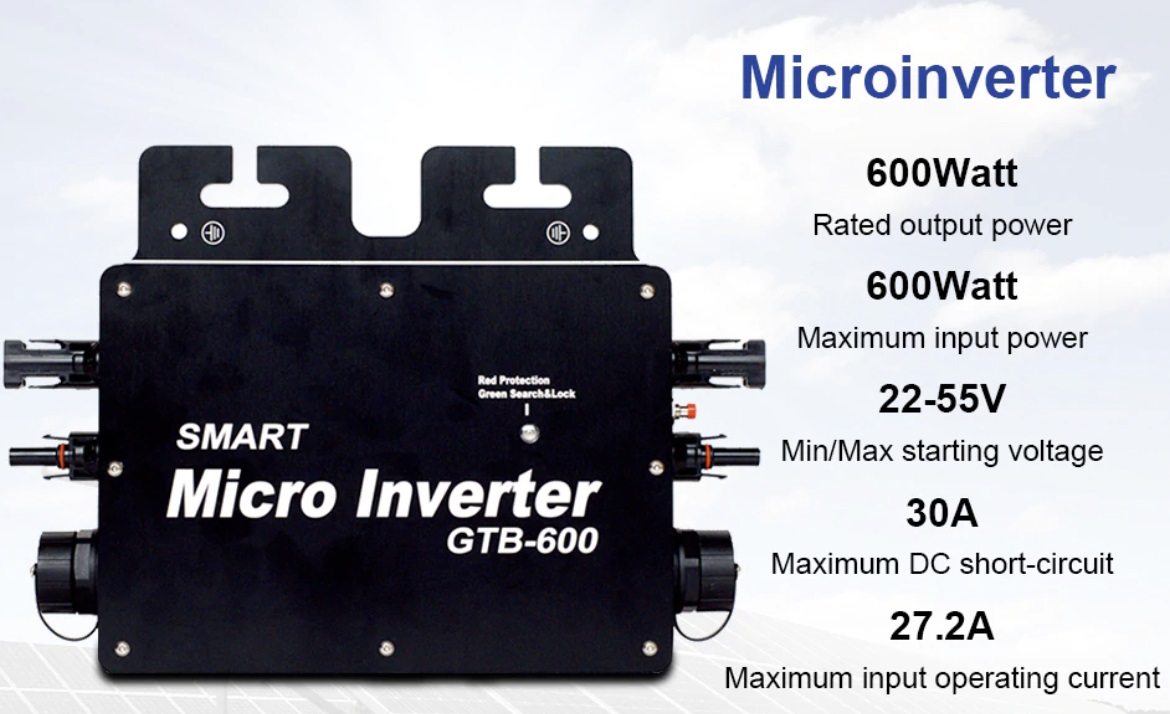 Microinverter

600Watt
Rated output power

600Watt
Maximum input power

22-55V
Min/Max starting voltage

30A
Maximum DC short-circuit

27.2A
Maximum input operating current

Red Protection
Green Search&Lock

SMART
Micro Inverter
GTB-600